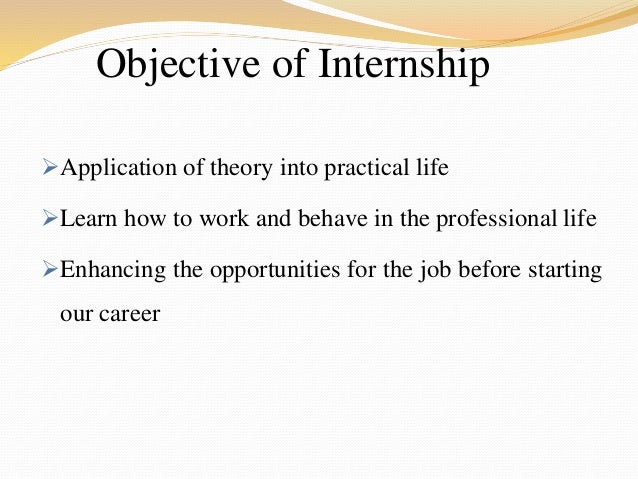 Objective of Internship

➢ Application of theory into practical life

➢ Learn how to work and behave in the professional life

➢ Enhancing the opportunities for the job before starting our career